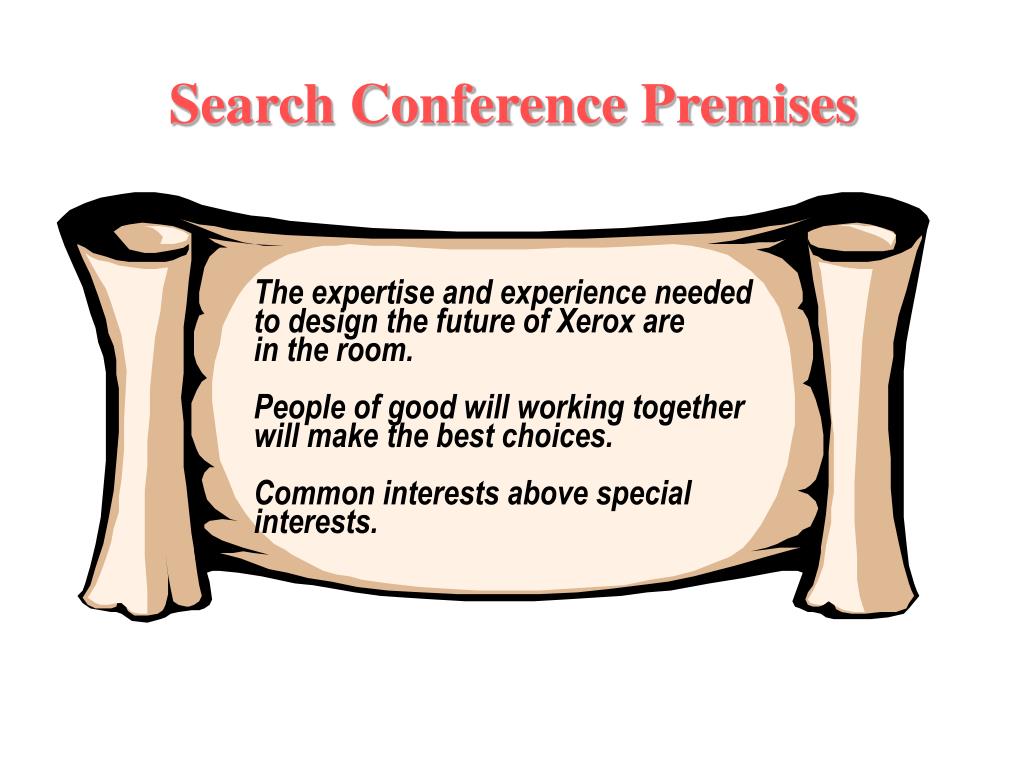 Search Conference Premises

The expertise and experience needed to design the future of Xerox are in the room.

People of good will working together will make the best choices.

Common interests above special interests.